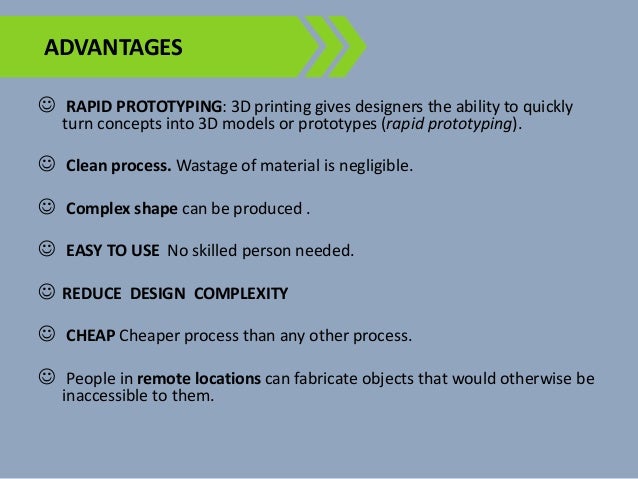 ADVANTAGES

☺ RAPID PROTOTYPING: 3D printing gives designers the ability to quickly turn concepts into 3D models or prototypes (rapid prototyping).

☺ Clean process. Wastage of material is negligible.

☺ Complex shape can be produced .

☺ EASY TO USE No skilled person needed.

☺ REDUCE DESIGN COMPLEXITY

☺ CHEAP Cheaper process than any other process.

☺ People in remote locations can fabricate objects that would otherwise be inaccessible to them.